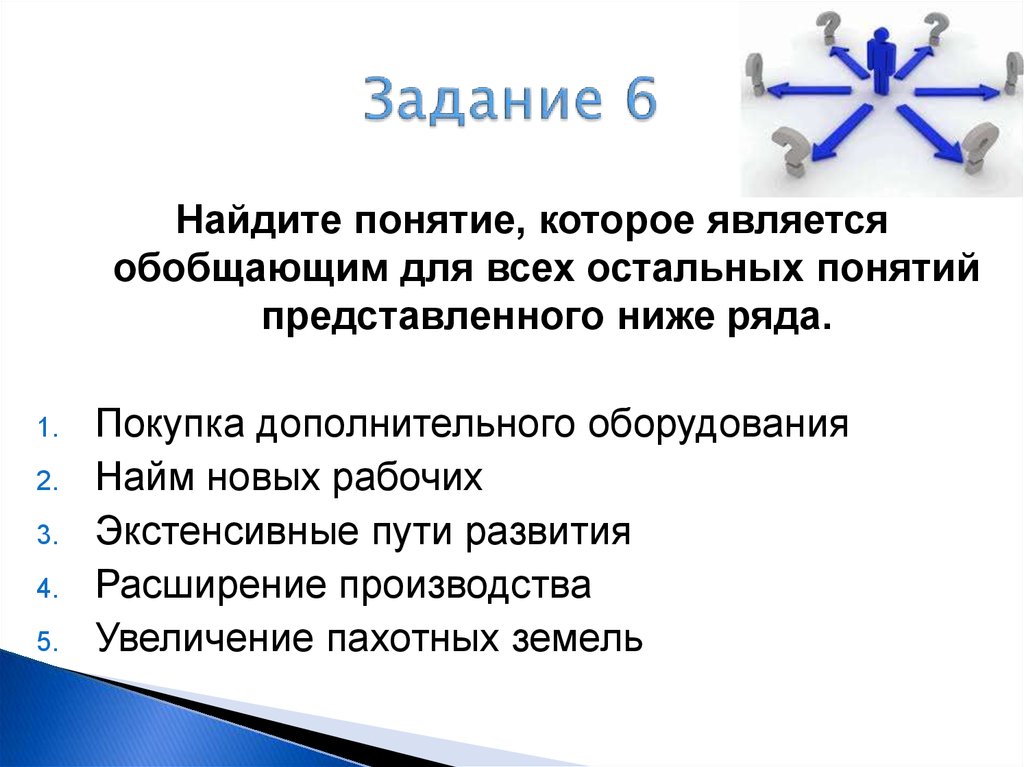 Задание 6

Найдите понятие, которое является обобщающим для всех остальных понятий представленного ниже ряда.

1. Покупка дополнительного оборудования
2. Найм новых рабочих
3. Экстенсивные пути развития
4. Расширение производства
5. Увеличение пахотных земель